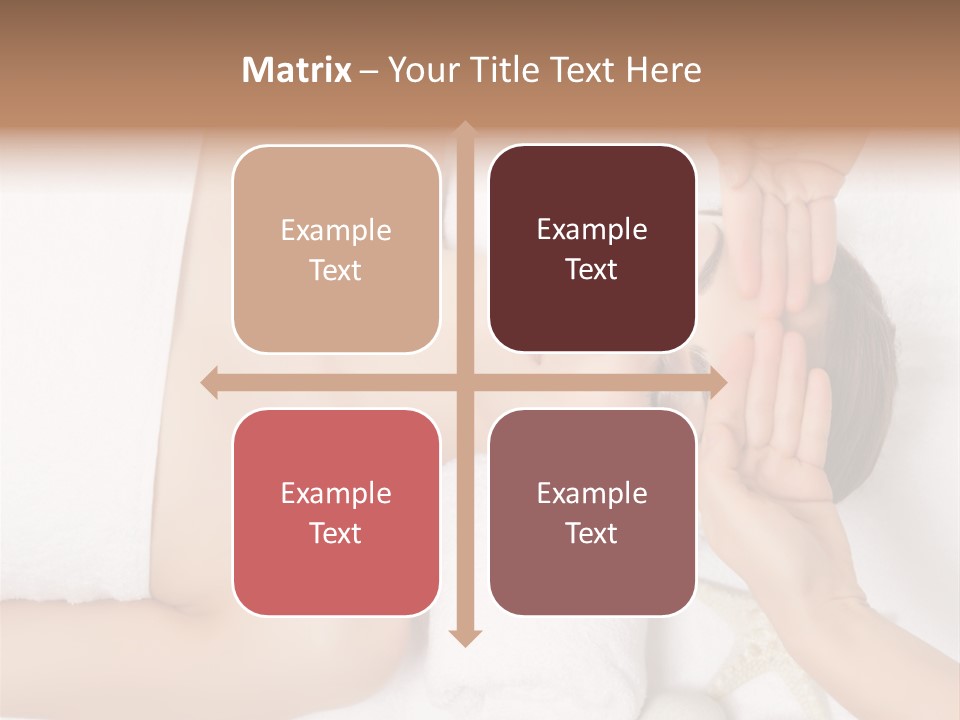 Matrix – Your Title Text Here

Example Text

Example Text

Example Text

Example Text